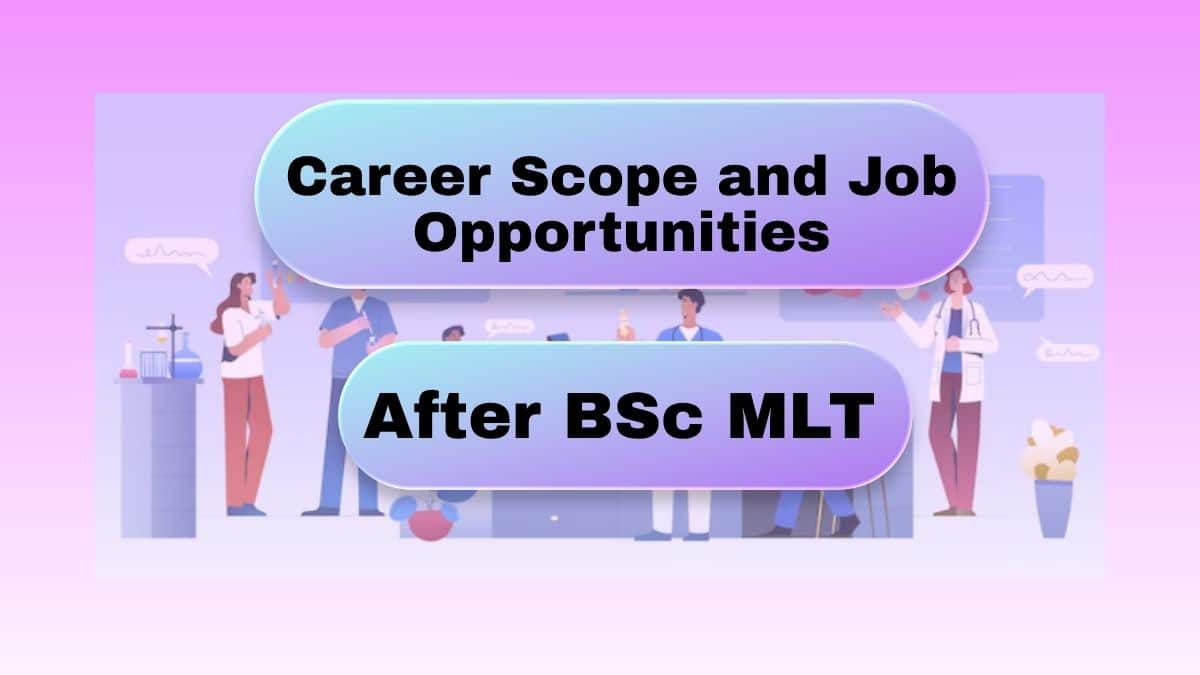 Career Scope and Job Opportunities

After BSc MLT